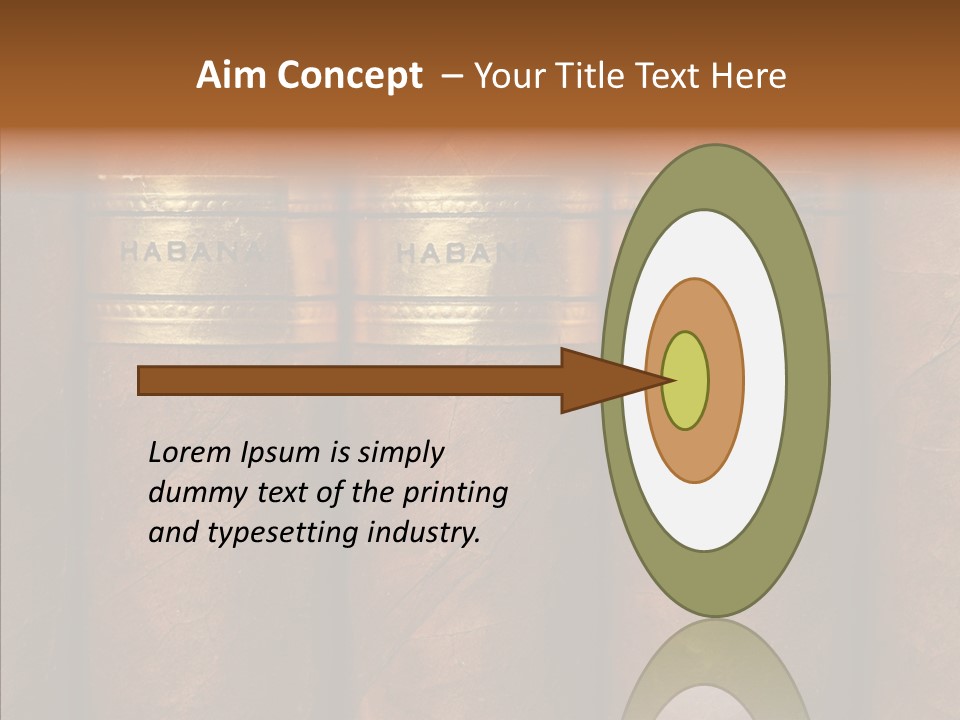 Aim Concept – Your Title Text Here

HABANA

HABANA

Lorem Ipsum is simply dummy text of the printing and typesetting industry.